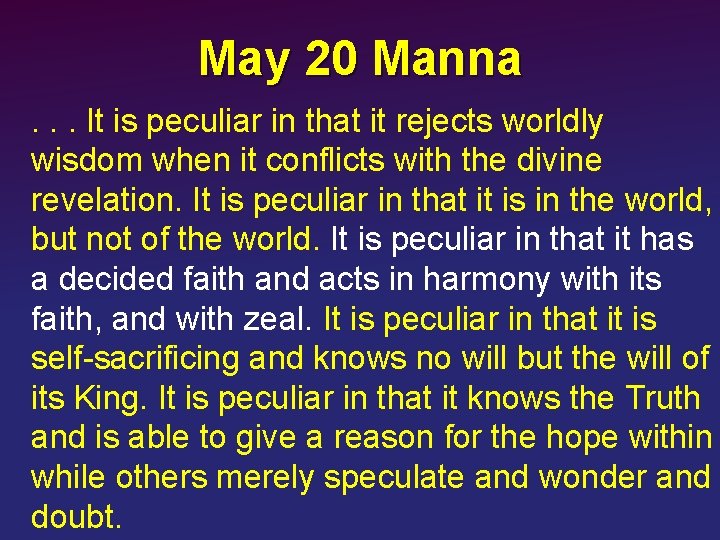 May 20 Manna

. . . It is peculiar in that it rejects worldly wisdom when it conflicts with the divine revelation. It is peculiar in that it is in the world, but not of the world. It is peculiar in that it has a decided faith and acts in harmony with its faith, and with zeal. It is peculiar in that it is self-sacrificing and knows no will but the will of its King. It is peculiar in that it knows the Truth and is able to give a reason for the hope within while others merely speculate and wonder and doubt.